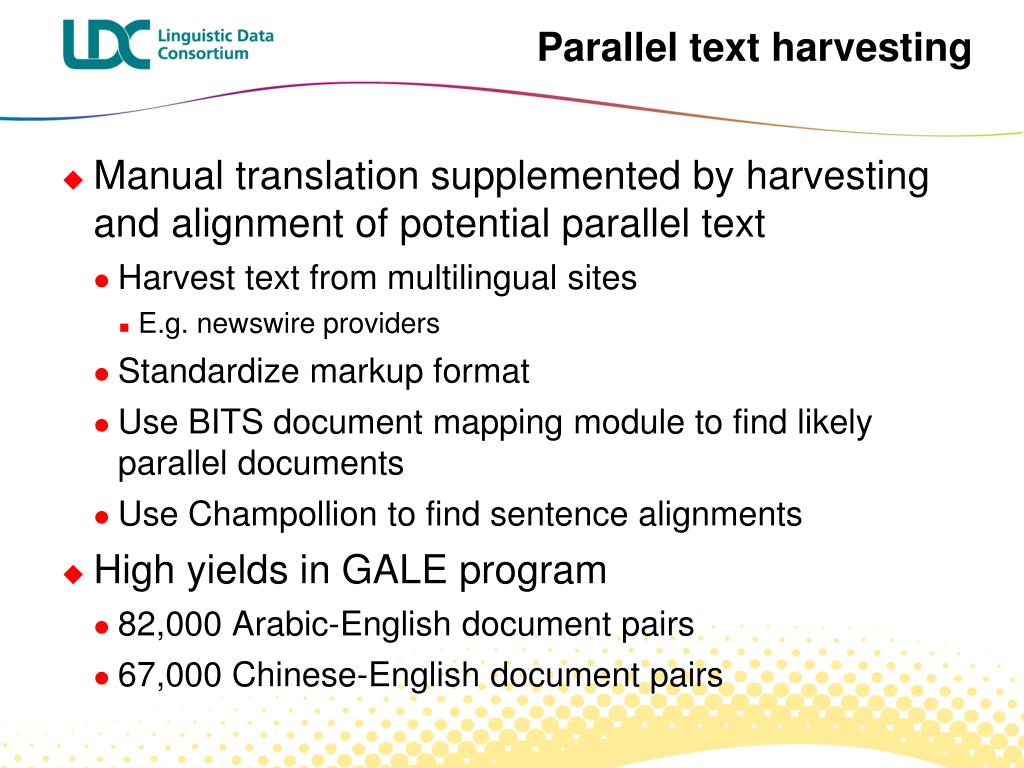 LDC Linguistic Data Consortium

Parallel text harvesting

Manual translation supplemented by harvesting and alignment of potential parallel text

Harvest text from multilingual sites

E.g. newswire providers

Standardize markup format

Use BITS document mapping module to find likely parallel documents

Use Champollion to find sentence alignments

High yields in GALE program

82,000 Arabic-English document pairs

67,000 Chinese-English document pairs